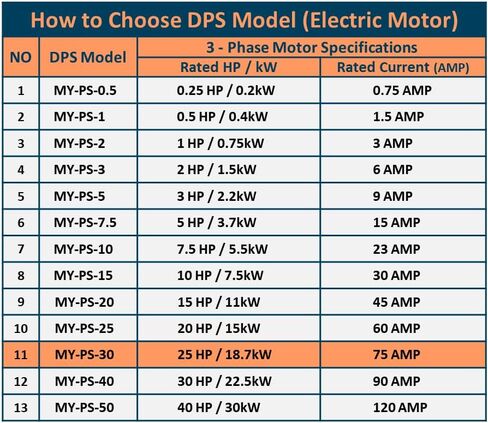 How to Choose DPS Model (Electric Motor)

| NO | DPS Model | 3 - Phase Motor Specifications: Rated HP / kW | 3 - Phase Motor Specifications: Rated Current (AMP) |
|---|---|---|---|
| 1 | MY-PS-0.5 | 0.25 HP / 0.2kW | 0.75 AMP |
| 2 | MY-PS-1 | 0.5 HP / 0.4kW | 1.5 AMP |
| 3 | MY-PS-2 | 1 HP / 0.75kW | 3 AMP |
| 4 | MY-PS-3 | 2 HP / 1.5kW | 6 AMP |
| 5 | MY-PS-5 | 3 HP / 2.2kW | 9 AMP |
| 6 | MY-PS-7.5 | 5 HP / 3.7kW | 15 AMP |
| 7 | MY-PS-10 | 7.5 HP / 5.5kW | 23 AMP |
| 8 | MY-PS-15 | 10 HP / 7.5kW | 30 AMP |
| 9 | MY-PS-20 | 15 HP / 11kW | 45 AMP |
| 10 | MY-PS-25 | 20 HP / 15kW | 60 AMP |
| 11 | MY-PS-30 | 25 HP / 18.7kW | 75 AMP |
| 12 | MY-PS-40 | 30 HP / 22.5kW | 90 AMP |
| 13 | MY-PS-50 | 40 HP / 30kW | 120 AMP |